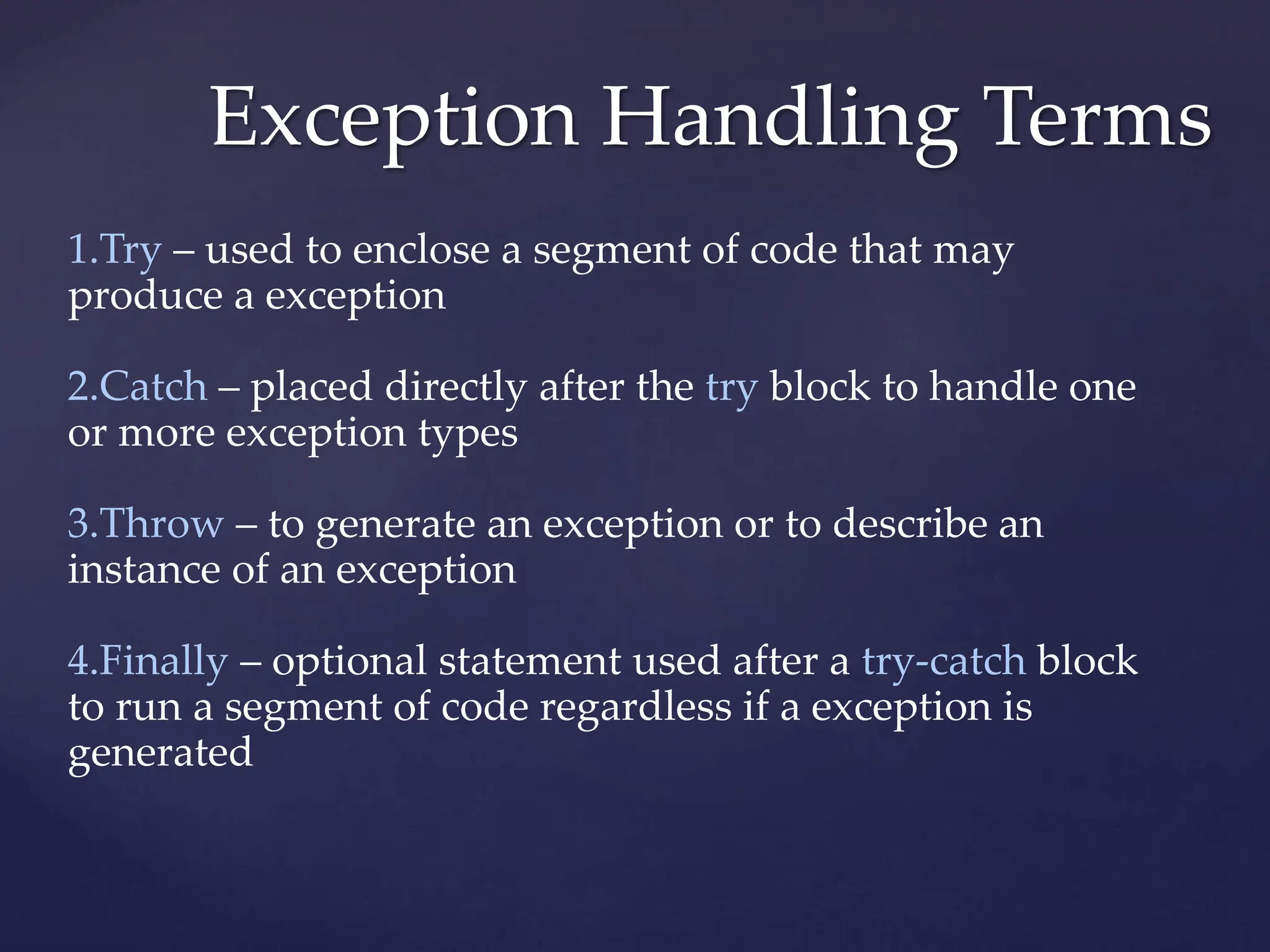 Exception Handling Terms

1.Try – used to enclose a segment of code that may produce a exception

2.Catch – placed directly after the try block to handle one or more exception types

3.Throw – to generate an exception or to describe an instance of an exception

4.Finally – optional statement used after a try-catch block to run a segment of code regardless if a exception is generated